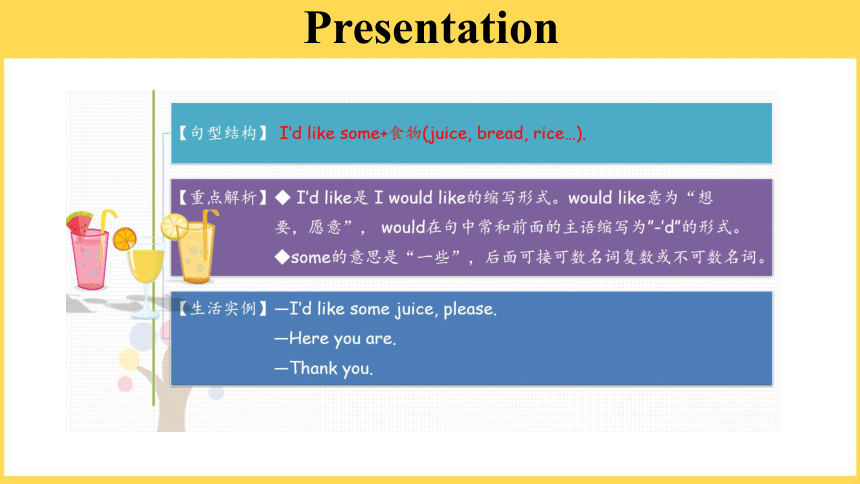 Presentation

【句型结构】 I'd like some+食物(juice, bread, rice...).

【重点解析】◆ I'd like是 I would like的缩写形式。would like意为“想要，愿意”， would在句中常和前面的主语缩写为"-'d"的形式。
◆some的意思是“一些”，后面可接可数名词复数或不可数名词。

【生活实例】—I'd like some juice, please.
—Here you are.
—Thank you.